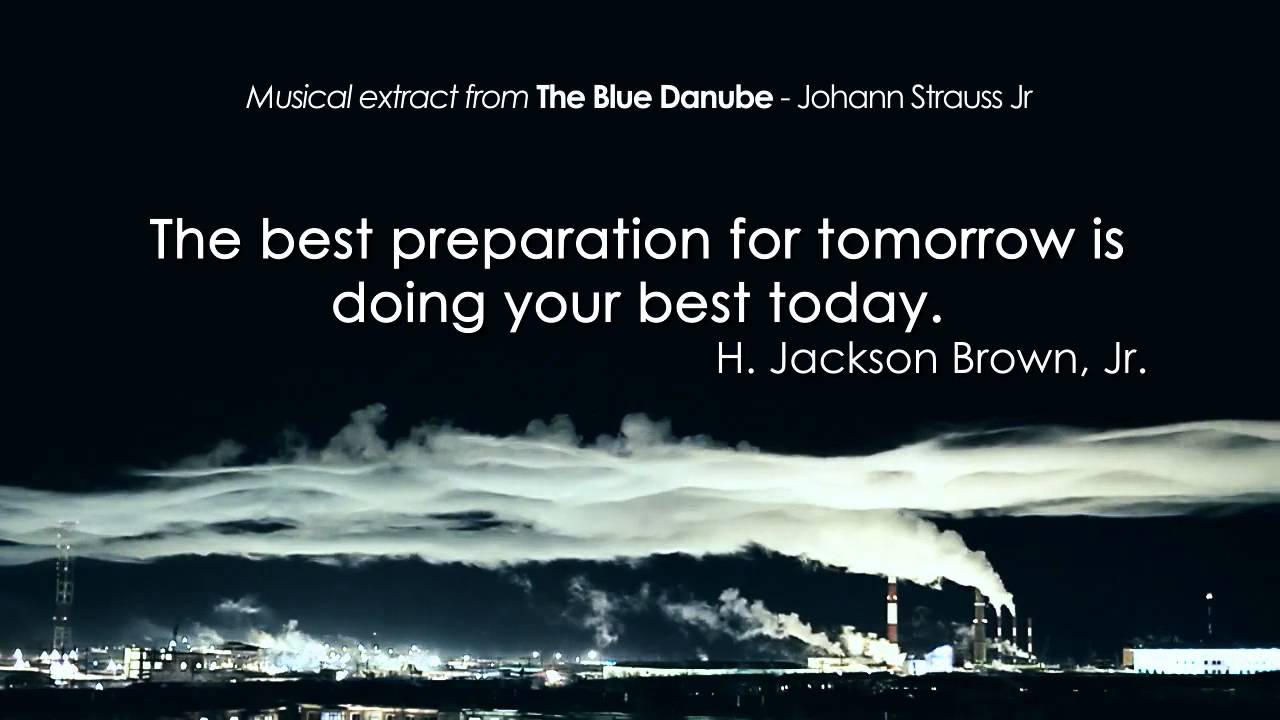 Musical extract from The Blue Danube - Johann Strauss Jr

The best preparation for tomorrow is doing your best today.
H. Jackson Brown, Jr.